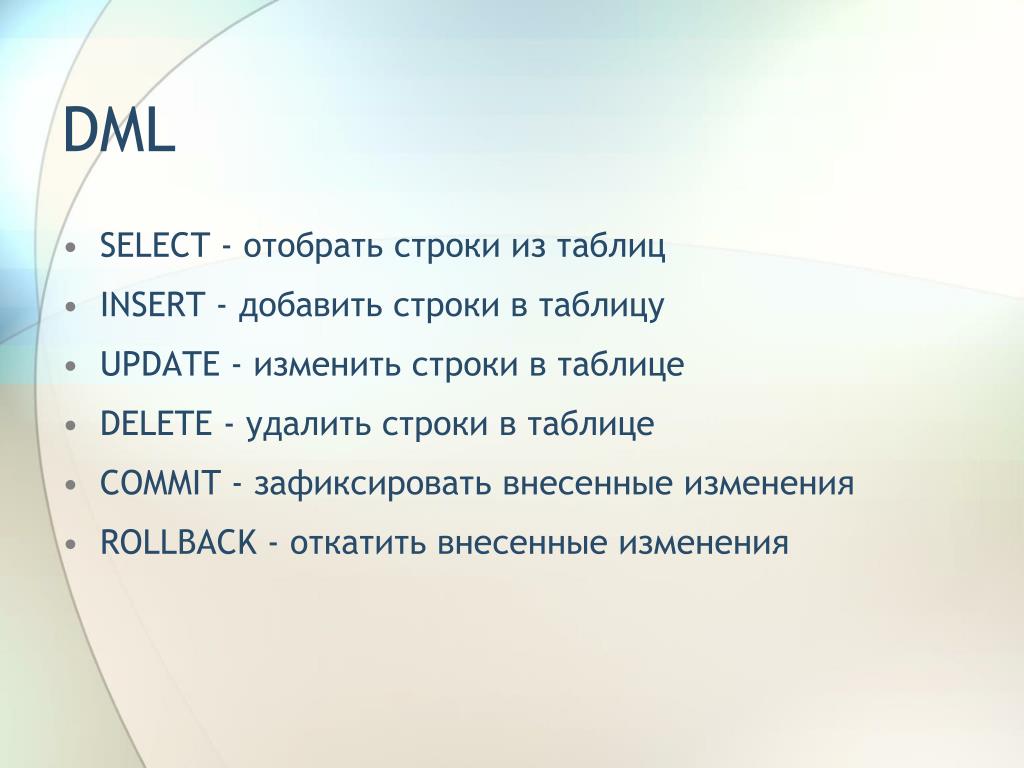 DML

• SELECT - отобрать строки из таблиц
• INSERT - добавить строки в таблицу
• UPDATE - изменить строки в таблице
• DELETE - удалить строки в таблице
• COMMIT - зафиксировать внесенные изменения
• ROLLBACK - откатить внесенные изменения